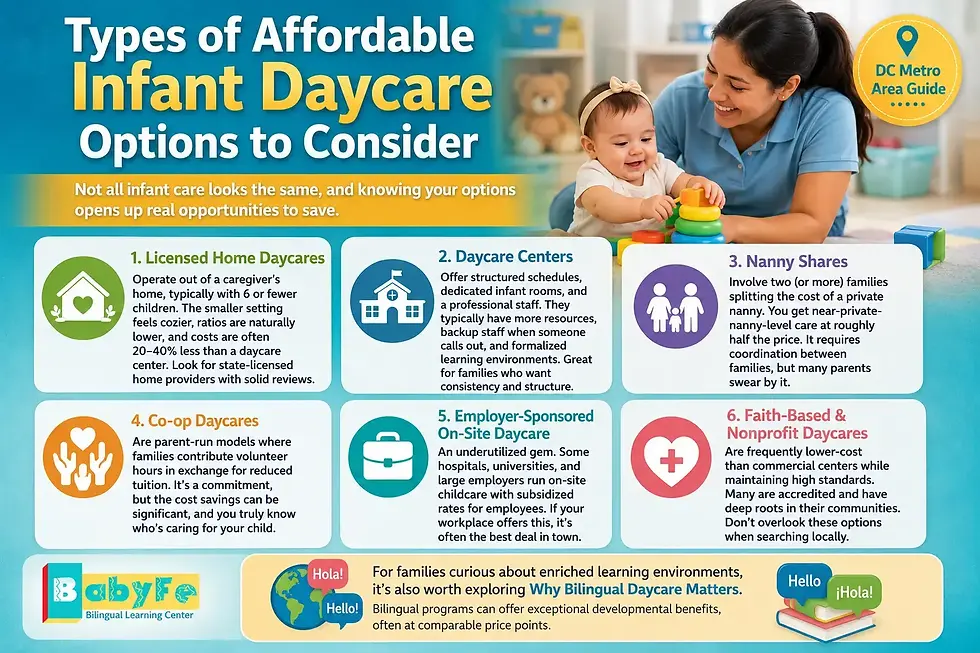 Types of Affordable Infant Daycare Options to Consider

DC Metro Area Guide

Not all infant care looks the same, and knowing your options opens up real opportunities to save.

1. Licensed Home Daycares
Operate out of a caregiver's home, typically with 6 or fewer children. The smaller setting feels cozier, ratios are naturally lower, and costs are often 20–40% less than a daycare center. Look for state-licensed home providers with solid reviews.

2. Daycare Centers
Offer structured schedules, dedicated infant rooms, and a professional staff. They typically have more resources, backup staff when someone calls out, and formalized learning environments. Great for families who want consistency and structure.

3. Nanny Shares
Involve two (or more) families splitting the cost of a private nanny. You get near-private-nanny-level care at roughly half the price. It requires coordination between families, but many parents swear by it.

4. Co-op Daycares
Are parent-run models where families contribute volunteer hours in exchange for reduced tuition. It's a commitment, but the cost savings can be significant, and you truly know who's caring for your child.

5. Employer-Sponsored On-Site Daycare
An underutilized gem. Some hospitals, universities, and large employers run on-site childcare with subsidized rates for employees. If your workplace offers this, it's often the best deal in town.

6. Faith-Based & Nonprofit Daycares
Are frequently lower-cost than commercial centers while maintaining high standards. Many are accredited and have deep roots in their communities. Don't overlook these options when searching locally.

BabyFe
Bilingual Learning Center

Hola!
Hello!

For families curious about enriched learning environments, it's also worth exploring Why Bilingual Daycare Matters.
Bilingual programs can offer exceptional developmental benefits, often at comparable price points.

Hello
¡Hola!